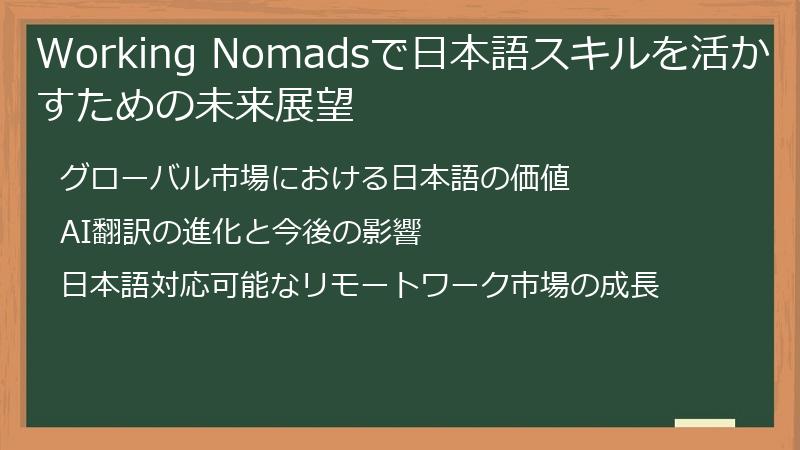 Working Nomadsで日本語スキルを活かすための未来展望

グローバル市場における日本語の価値

AI翻訳の進化と今後の影響

日本語対応可能なリモートワーク市場の成長